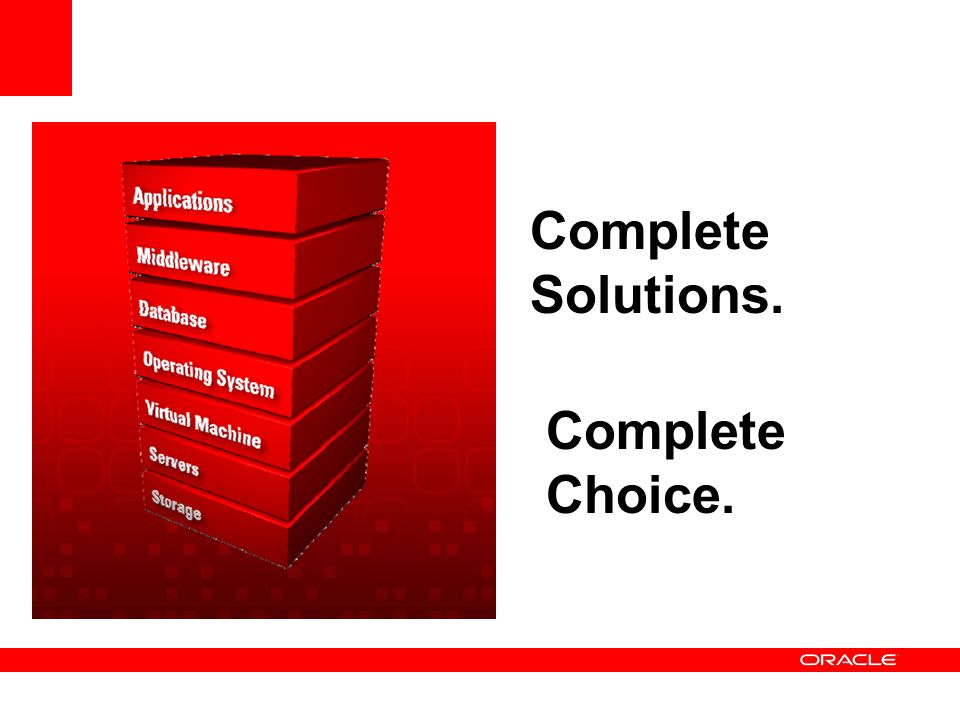 Applications
Middleware
Database
Operating System
Virtual Machine
Servers
Storage

Complete Solutions.

Complete Choice.

ORACLE